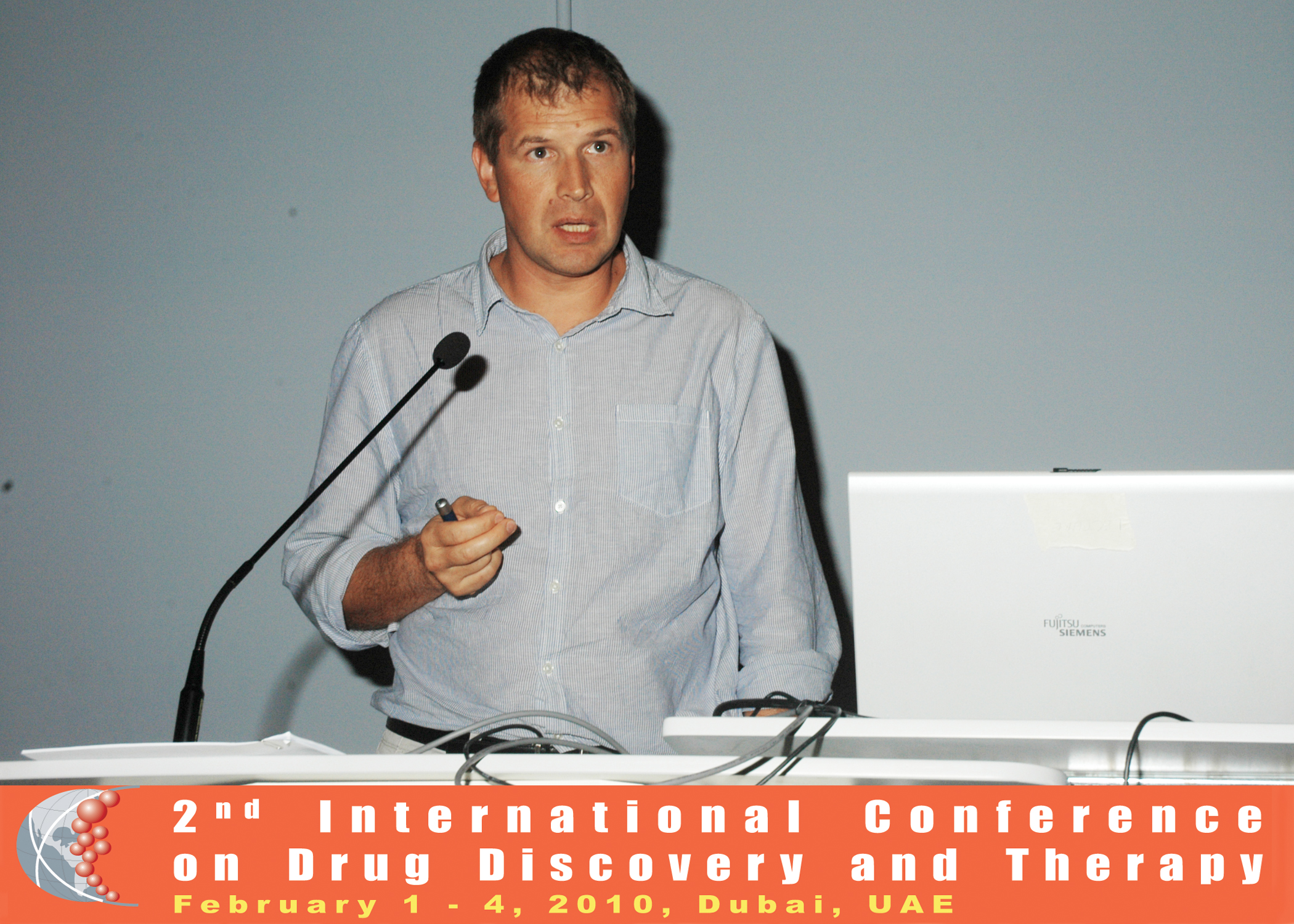 FUJITSU COMPUTERS SIEMENS

2nd International Conference on Drug Discovery and Therapy

February 1 - 4, 2010, Dubai, UAE